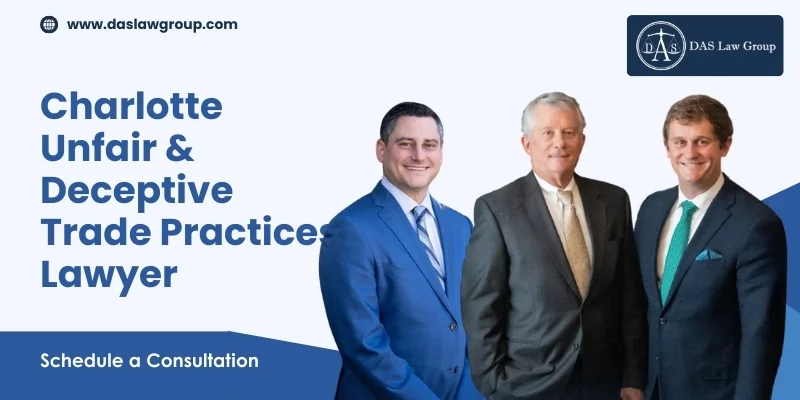 www.daslawgroup.com

DAS

DAS Law Group

Charlotte Unfair & Deceptive Trade Practices Lawyer

Schedule a Consultation